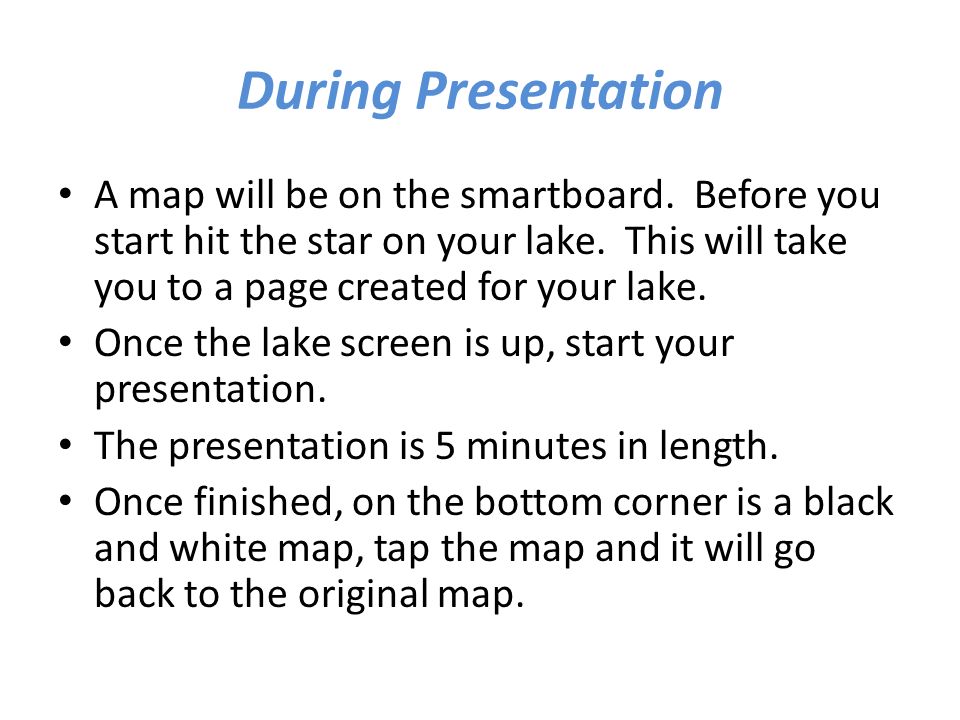 During Presentation

• A map will be on the smartboard. Before you start hit the star on your lake. This will take you to a page created for your lake.
• Once the lake screen is up, start your presentation.
• The presentation is 5 minutes in length.
• Once finished, on the bottom corner is a black and white map, tap the map and it will go back to the original map.